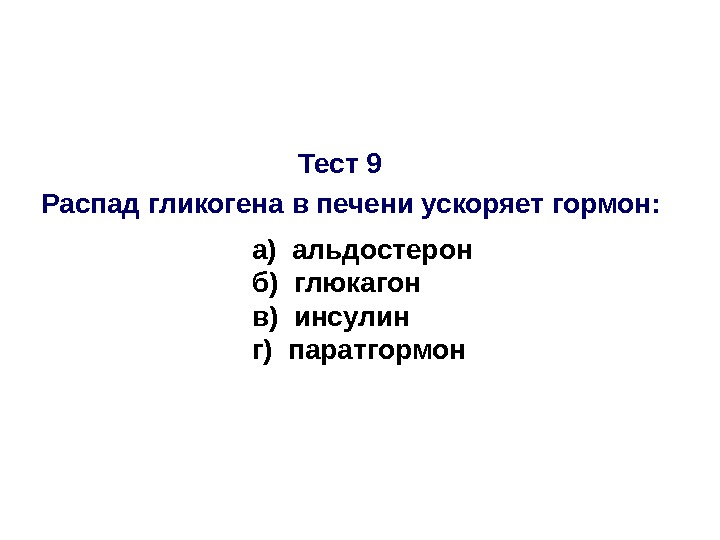 Тест 9

Распад гликогена в печени ускоряет гормон:

а) альдостерон
б) глюкагон
в) инсулин
г) паратгормон